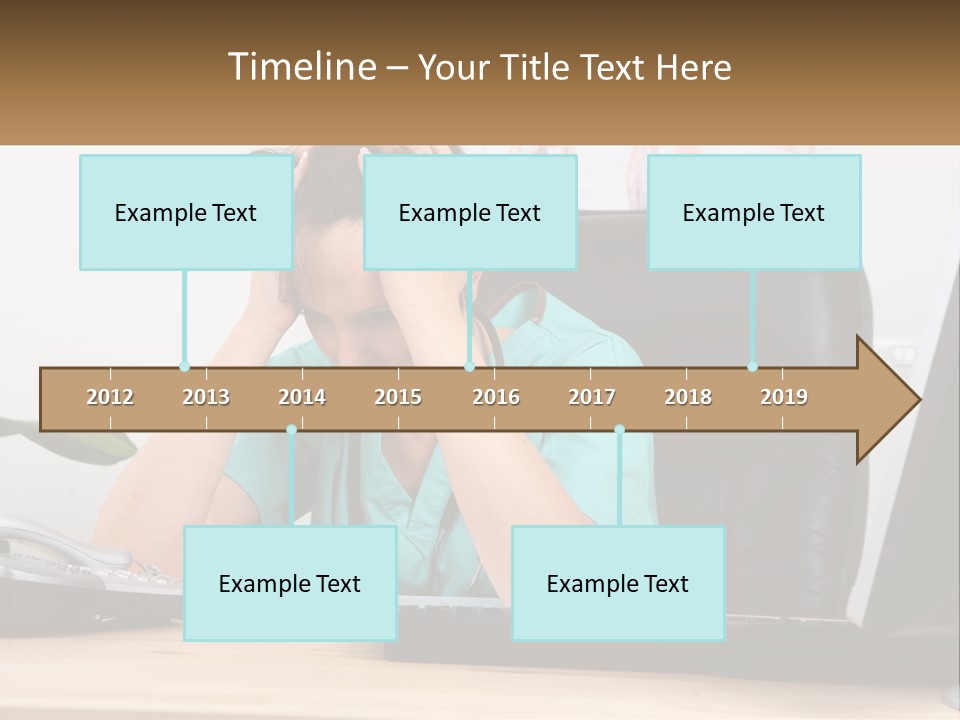 Timeline – Your Title Text Here

Example Text

Example Text

Example Text

2012 2013 2014 2015 2016 2017 2018 2019

Example Text

Example Text